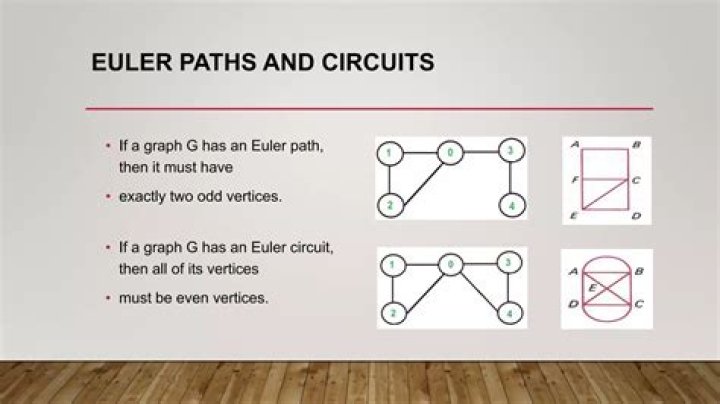 EULER PATHS AND CIRCUITS

• If a graph G has an Euler path, then it must have

• exactly two odd vertices.

• If a graph G has an Euler circuit, then all of its vertices

• must be even vertices.

1 0 3
2 4

A B
F C
E D

1 0 3
2 4

A B
E
D C